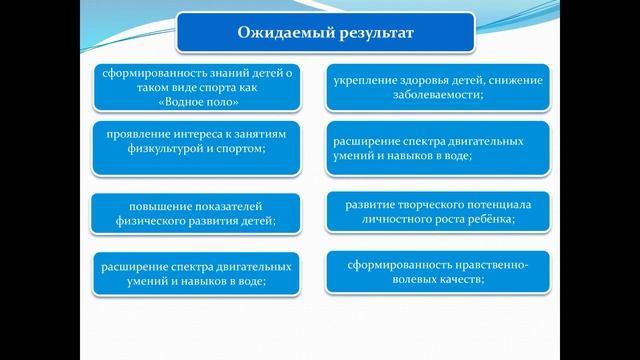 Ожидаемый результат

сформированность знаний детей о таком виде спорта как «Водное поло»

проявление интереса к занятиям физкультурой и спортом;

повышение показателей физического развития детей;

расширение спектра двигательных умений и навыков в воде;

укрепление здоровья детей, снижение заболеваемости;

расширение спектра двигательных умений и навыков в воде;

развитие творческого потенциала личностного роста ребёнка;

сформированность нравственно-волевых качеств;